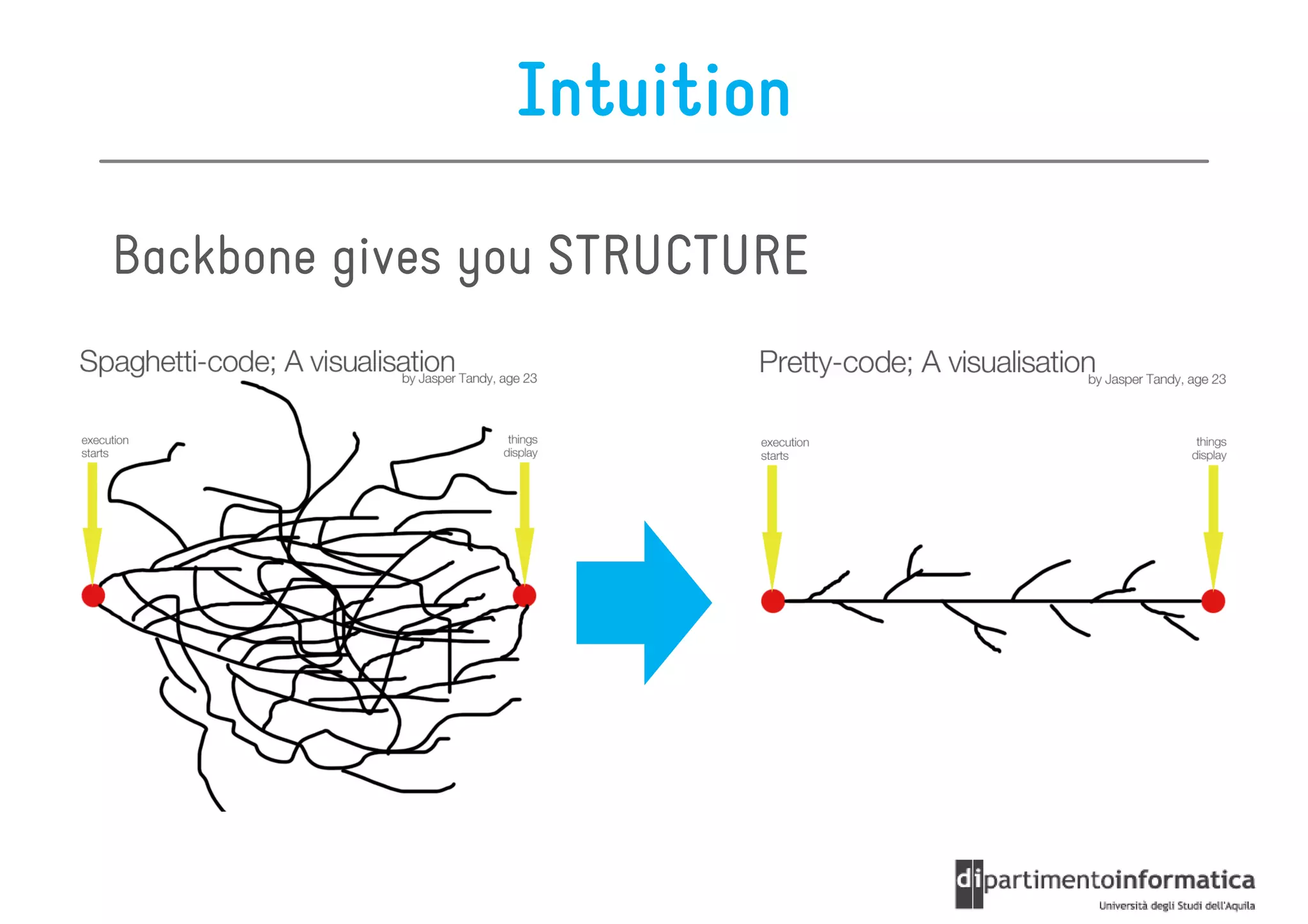 Intuition

Backbone gives you STRUCTURE

Spaghetti-code; A visualisation
by Jasper Tandy, age 23

execution starts

things display

Pretty-code; A visualisation
by Jasper Tandy, age 23

execution starts

things display

dipartimentoinformatica
Università degli Studi dell'Aquila